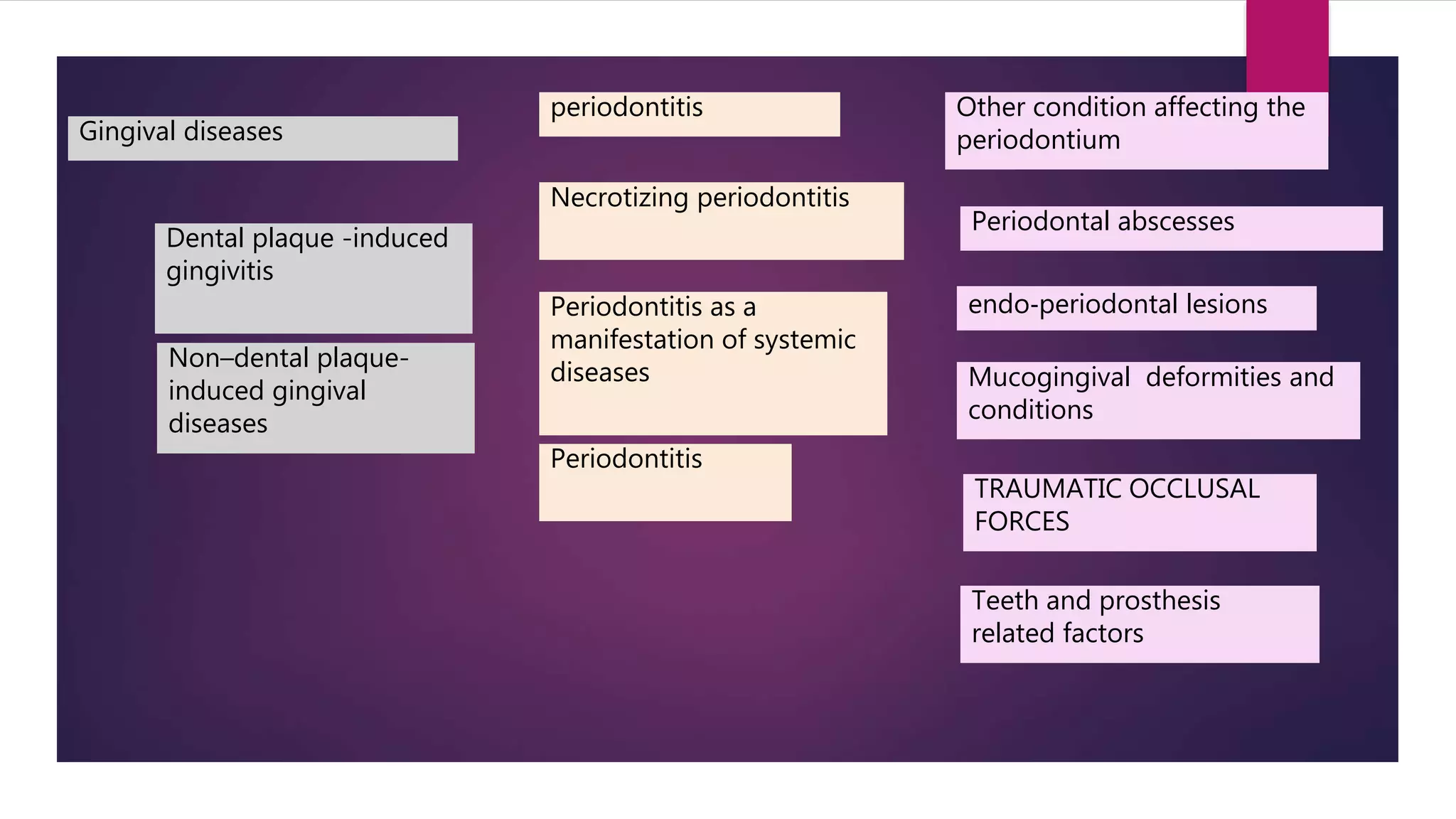 Gingival diseases

Dental plaque -induced gingivitis

Non–dental plaque-induced gingival diseases

periodontitis

Necrotizing periodontitis

Periodontitis as a manifestation of systemic diseases

Periodontitis

Other condition affecting the periodontium

Periodontal abscesses

endo-periodontal lesions

Mucogingival  deformities and conditions

TRAUMATIC OCCLUSAL FORCES

Teeth and prosthesis related factors